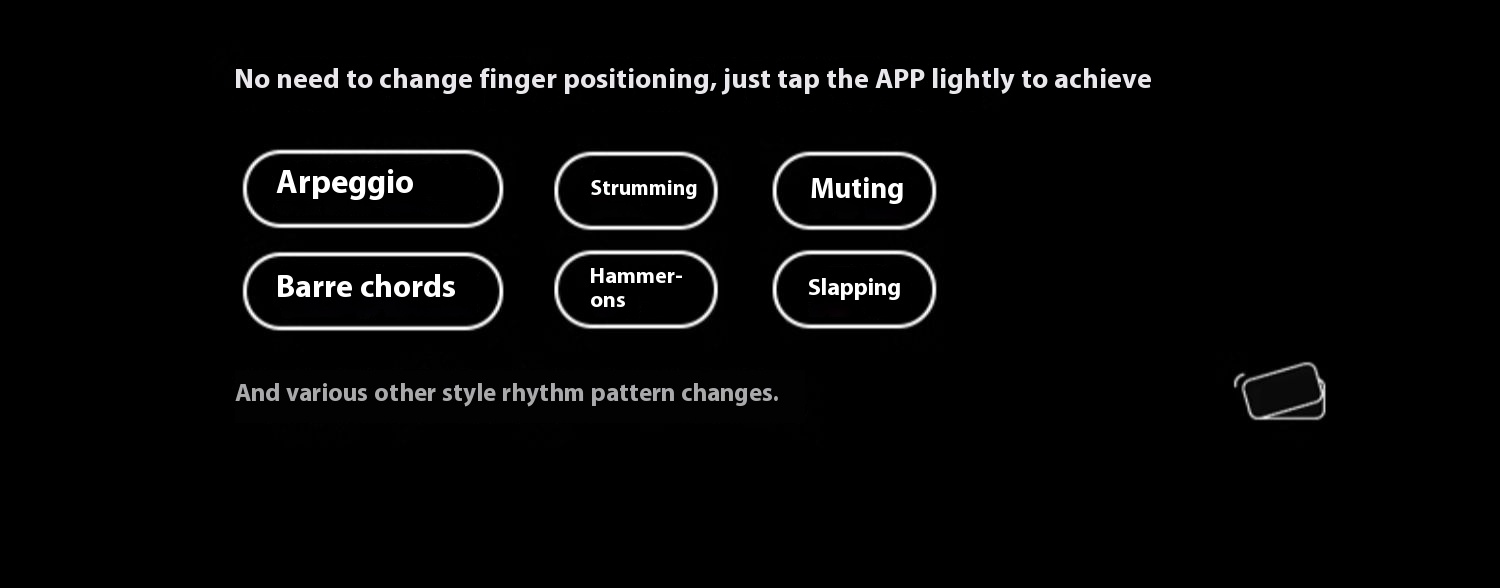 No need to change finger positioning, just tap the APP lightly to achieve

Arpeggio

Strumming

Muting

Barre chords

Hammer-ons

Slapping

And various other style rhythm pattern changes.